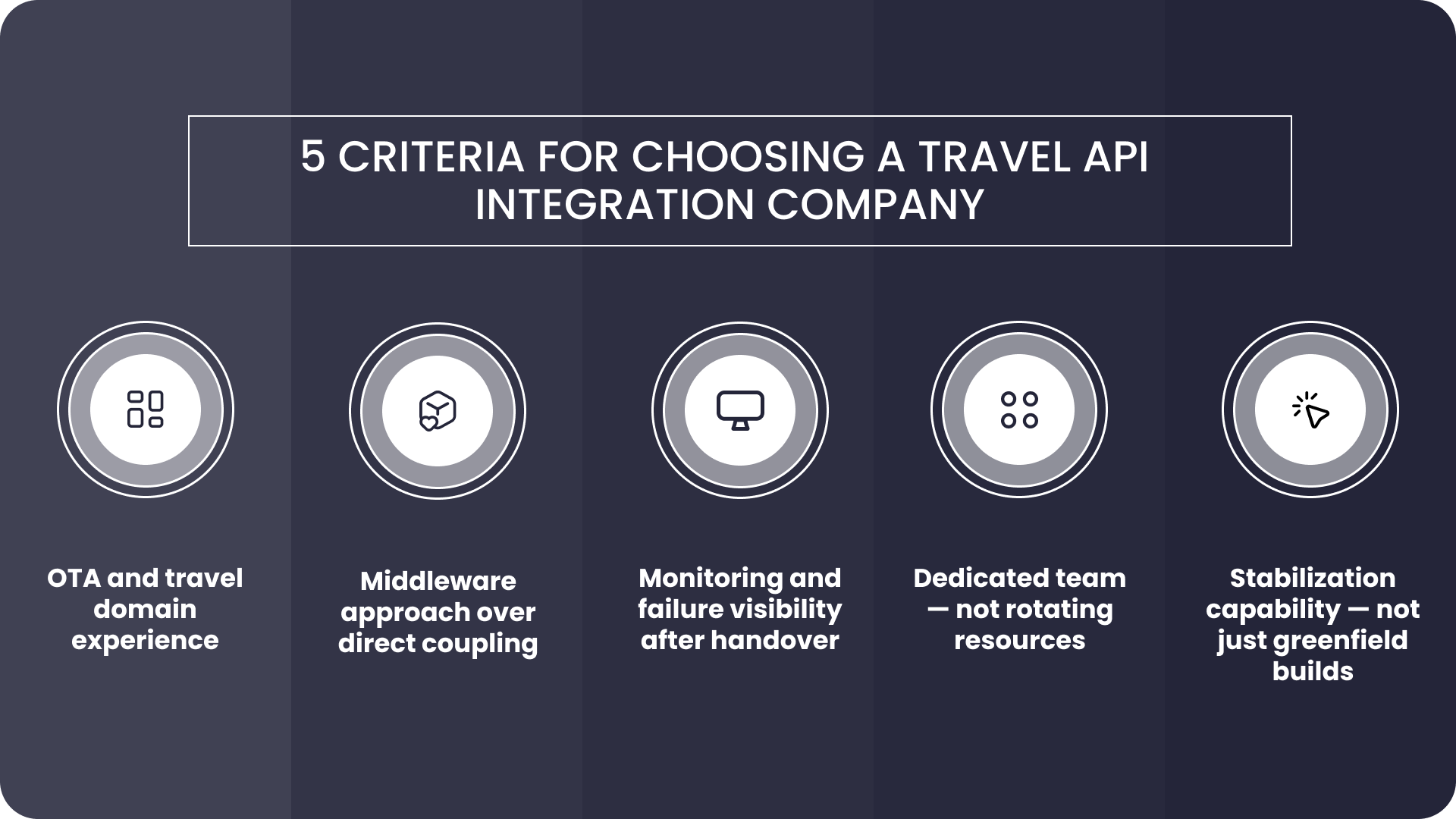 5 CRITERIA FOR CHOOSING A TRAVEL API INTEGRATION COMPANY

OTA and travel domain experience

Middleware approach over direct coupling

Monitoring and failure visibility after handover

Dedicated team — not rotating resources

Stabilization capability — not just greenfield builds